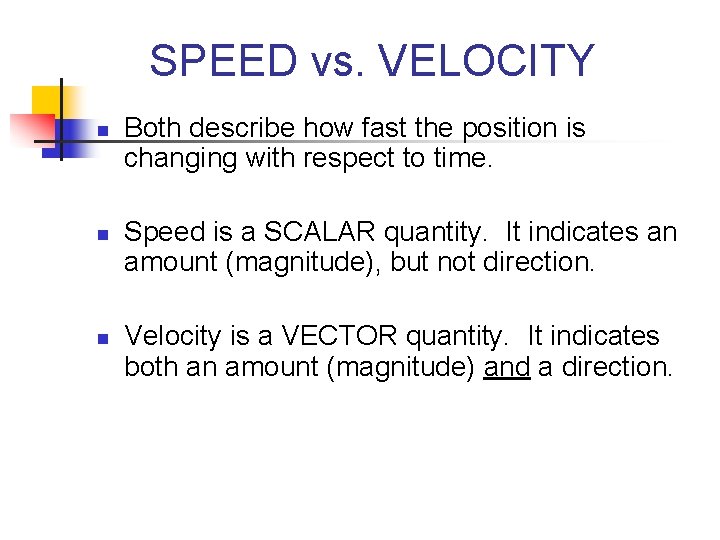 SPEED vs. VELOCITY

- Both describe how fast the position is changing with respect to time.

- Speed is a SCALAR quantity. It indicates an amount (magnitude), but not direction.

- Velocity is a VECTOR quantity. It indicates both an amount (magnitude) and a direction.